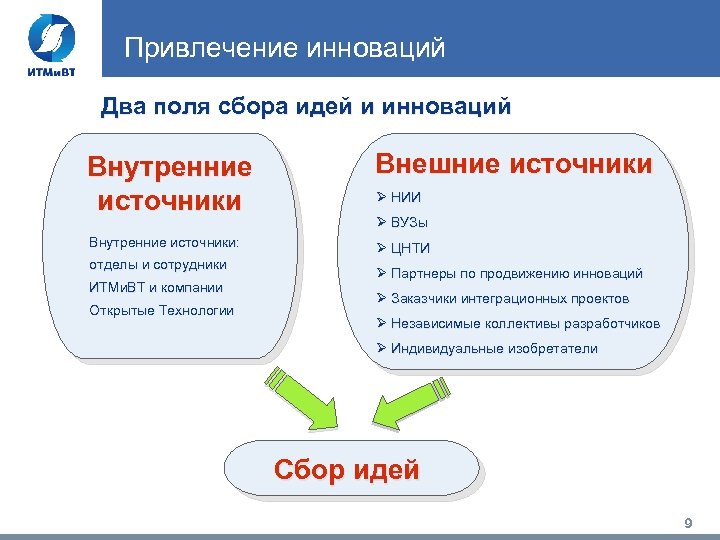 ИТМиВТ

Привлечение инноваций

Два поля сбора идей и инноваций

Внутренние источники

Внутренние источники: отделы и сотрудники ИТМиВТ и компании Открытые Технологии

Внешние источники

➢ НИИ
➢ ВУЗы
➢ ЦНТИ
➢ Партнеры по продвижению инноваций
➢ Заказчики интеграционных проектов
➢ Независимые коллективы разработчиков
➢ Индивидуальные изобретатели

Сбор идей

9